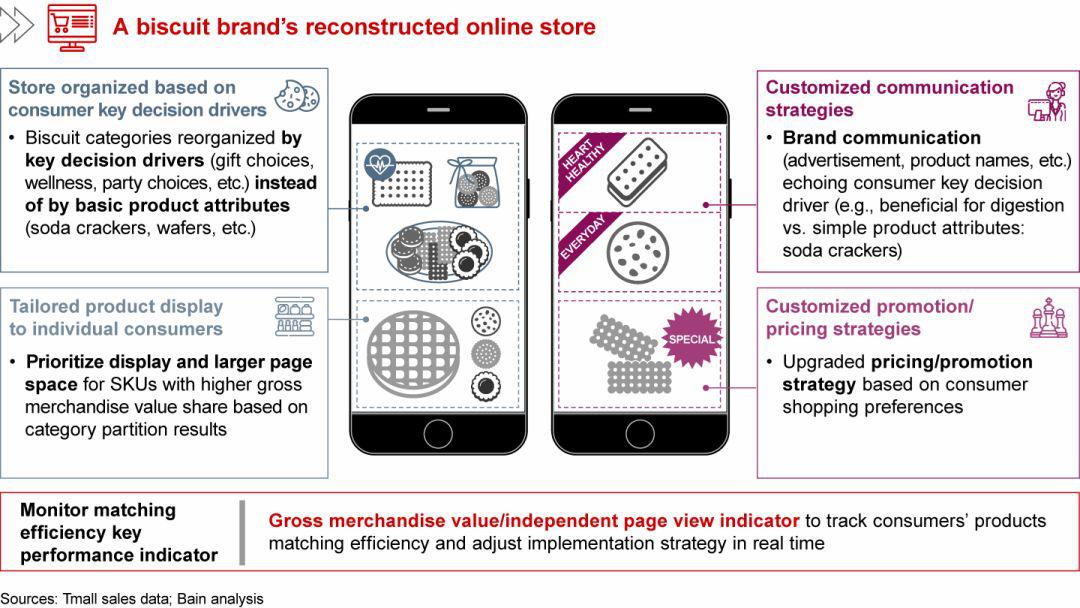 A biscuit brand's reconstructed online store

Store organized based on consumer key decision drivers

• Biscuit categories reorganized by key decision drivers (gift choices, wellness, party choices, etc.) instead of by basic product attributes (soda crackers, wafers, etc.)

Tailored product display to individual consumers

• Prioritize display and larger page space for SKUs with higher gross merchandise value share based on category partition results

HEART HEALTHY

EVERYDAY

SPECIAL

Customized communication strategies

• Brand communication (advertisement, product names, etc.) echoing consumer key decision driver (e.g., beneficial for digestion vs. simple product attributes: soda crackers)

Customized promotion/ pricing strategies

• Upgraded pricing/promotion strategy based on consumer shopping preferences

Monitor matching efficiency key performance indicator

Gross merchandise value/independent page view indicator to track consumers' products matching efficiency and adjust implementation strategy in real time

Sources: Tmall sales data; Bain analysis